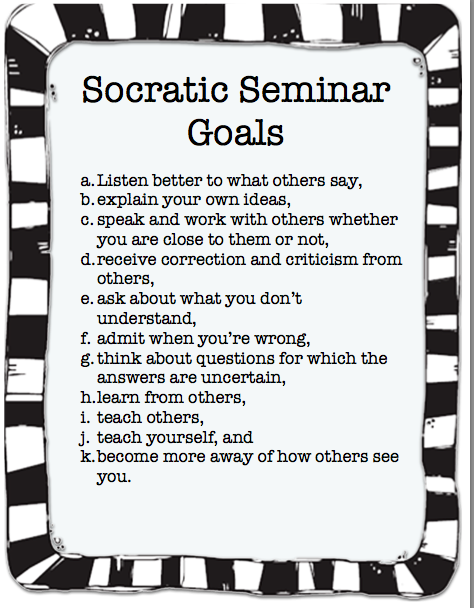 Socratic Seminar Goals

a. Listen better to what others say,
b. explain your own ideas,
c. speak and work with others whether you are close to them or not,
d. receive correction and criticism from others,
e. ask about what you don't understand,
f. admit when you're wrong,
g. think about questions for which the answers are uncertain,
h. learn from others,
i. teach others,
j. teach yourself, and
k. become more away of how others see you.